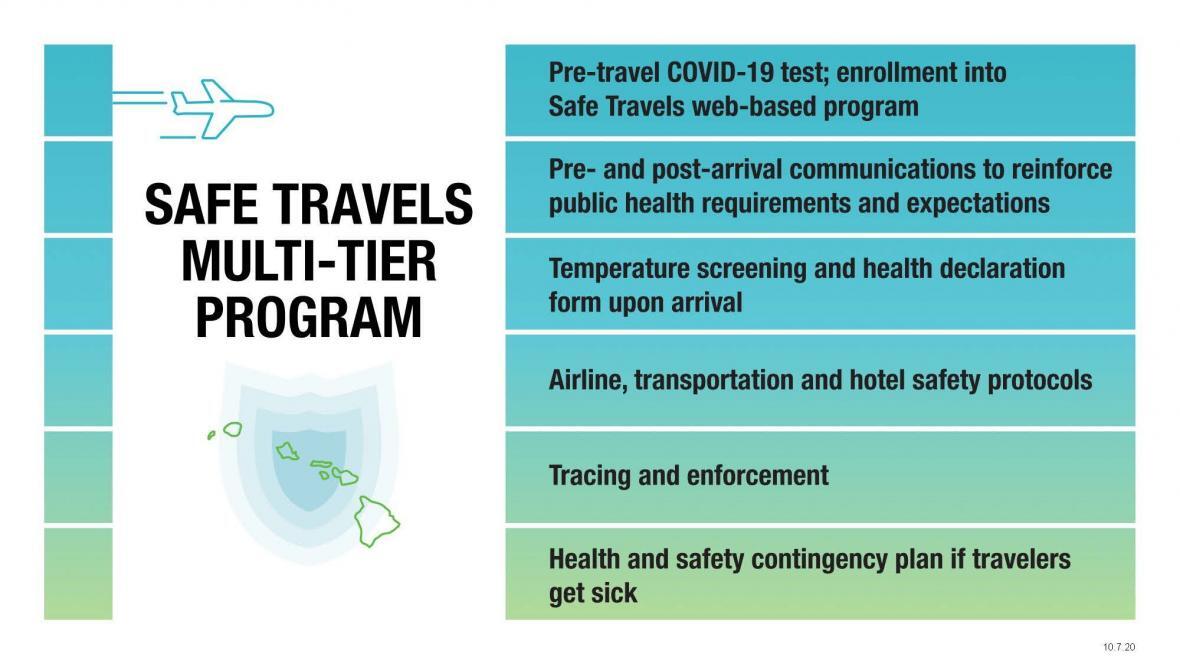 SAFE TRAVELS MULTI-TIER PROGRAM

Pre-travel COVID-19 test; enrollment into Safe Travels web-based program

Pre- and post-arrival communications to reinforce public health requirements and expectations

Temperature screening and health declaration form upon arrival

Airline, transportation and hotel safety protocols

Tracing and enforcement

Health and safety contingency plan if travelers get sick

10.7.20